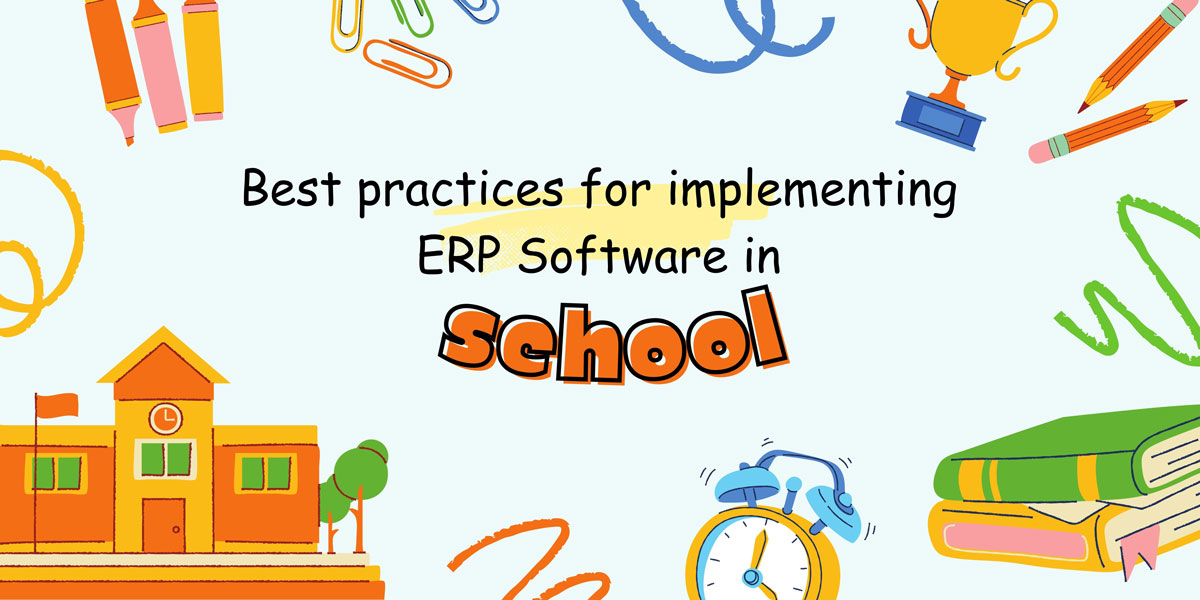 Best practices for implementing ERP Software in

School